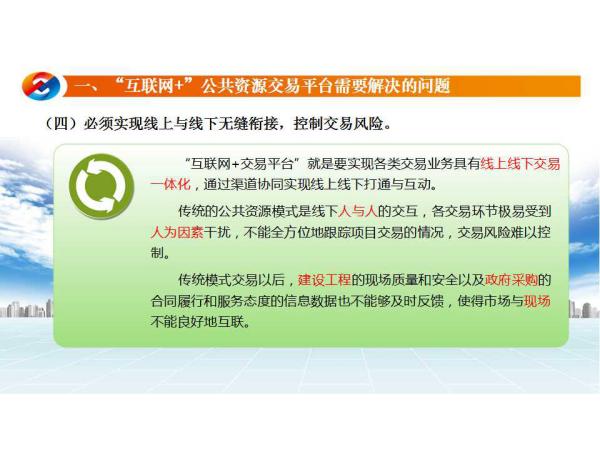 一、“互联网+”公共资源交易平台需要解决的问题

（四）必须实现线上与线下无缝衔接，控制交易风险。

“互联网+交易平台”就是要实现各类交易业务具有线上线下交易一体化，通过渠道协同实现线上线下打通与互动。

传统的公共资源模式是线下人与人的交互，各交易环节极易受到人为因素干扰，不能全方位地跟踪项目交易的情况，交易风险难以控制。

传统模式交易以后，建设工程的现场质量和安全以及政府采购的合同履行和服务态度的信息数据也不能够及时反馈，使得市场与现场不能良好地互联。